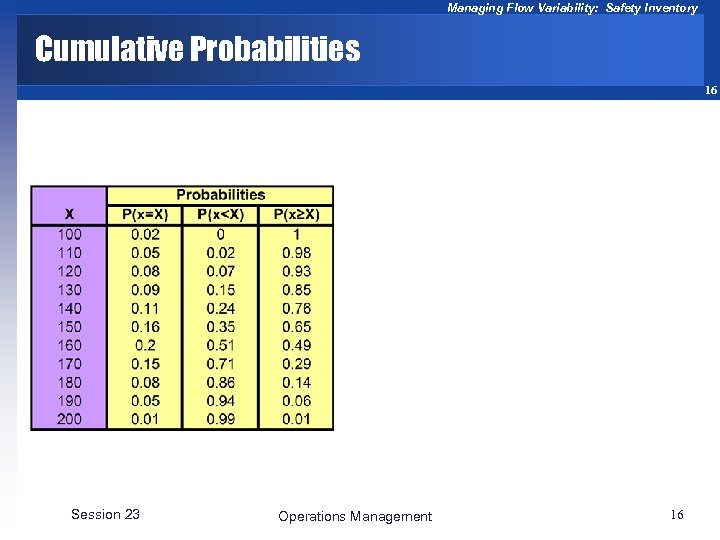 Managing Flow Variability: Safety Inventory

Cumulative Probabilities

16

| X | Probabilities | | |
|---|---|---|---|
| | P(x=X) | P(x<X) | P(x≥X) |
| 100 | 0.02 | 0 | 1 |
| 110 | 0.05 | 0.02 | 0.98 |
| 120 | 0.08 | 0.07 | 0.93 |
| 130 | 0.09 | 0.15 | 0.85 |
| 140 | 0.11 | 0.24 | 0.76 |
| 150 | 0.16 | 0.35 | 0.65 |
| 160 | 0.2 | 0.51 | 0.49 |
| 170 | 0.15 | 0.71 | 0.29 |
| 180 | 0.08 | 0.86 | 0.14 |
| 190 | 0.05 | 0.94 | 0.06 |
| 200 | 0.01 | 0.99 | 0.01 |

Session 23

Operations Management

16